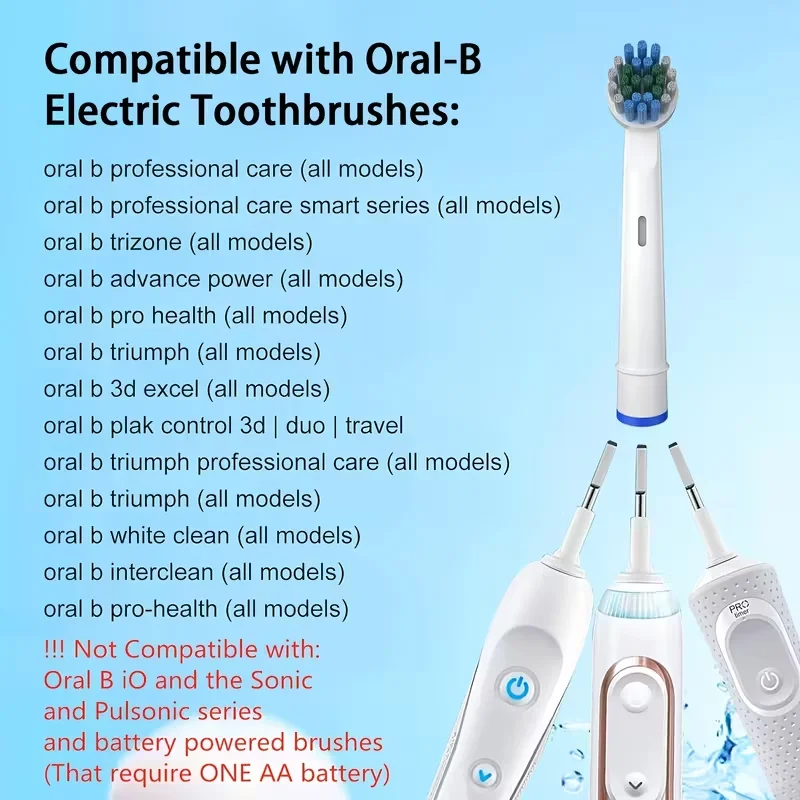 Compatible with Oral-B Electric Toothbrushes:

oral b professional care (all models)
oral b professional care smart series (all models)
oral b trizone (all models)
oral b advance power (all models)
oral b pro health (all models)
oral b triumph (all models)
oral b 3d excel (all models)
oral b plak control 3d | duo | travel
oral b triumph professional care (all models)
oral b triumph (all models)
oral b white clean (all models)
oral b interclean (all models)
oral b pro-health (all models)

!!! Not Compatible with:
Oral B iO and the Sonic and Pulsonic series and battery powered brushes (That require ONE AA battery)

PRO timer